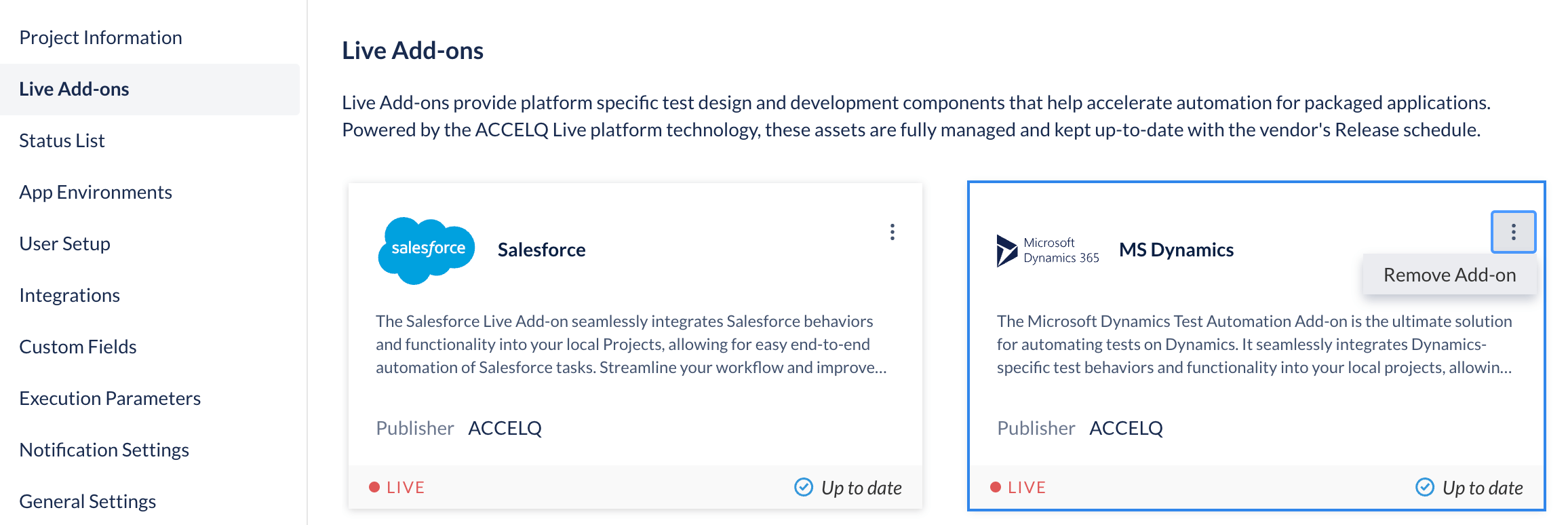 Project Information

Live Add-ons

Status List

App Environments

User Setup

Integrations

Custom Fields

Execution Parameters

Notification Settings

General Settings

Live Add-ons

Live Add-ons provide platform specific test design and development components that help accelerate automation for packaged applications. Powered by the ACCELQ Live platform technology, these assets are fully managed and kept up-to-date with the vendor's Release schedule.

salesforce

Salesforce

The Salesforce Live Add-on seamlessly integrates Salesforce behaviors and functionality into your local Projects, allowing for easy end-to-end automation of Salesforce tasks. Streamline your workflow and improve...

Publisher ACCELQ

LIVE

Up to date

Microsoft Dynamics 365

MS Dynamics

Remove Add-on

The Microsoft Dynamics Test Automation Add-on is the ultimate solution for automating tests on Dynamics. It seamlessly integrates Dynamics-specific test behaviors and functionality into your local projects, allowin...

Publisher ACCELQ

LIVE

Up to date